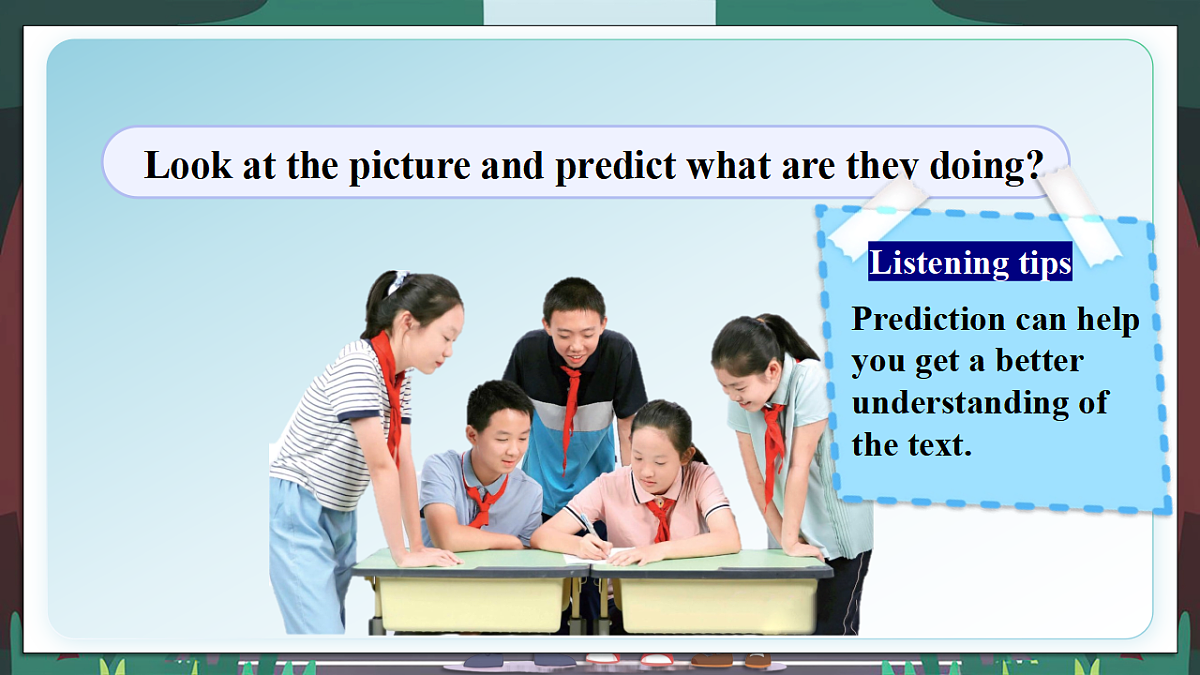 Look at the picture and predict what are they doing?

Listening tips

Prediction can help you get a better understanding of the text.